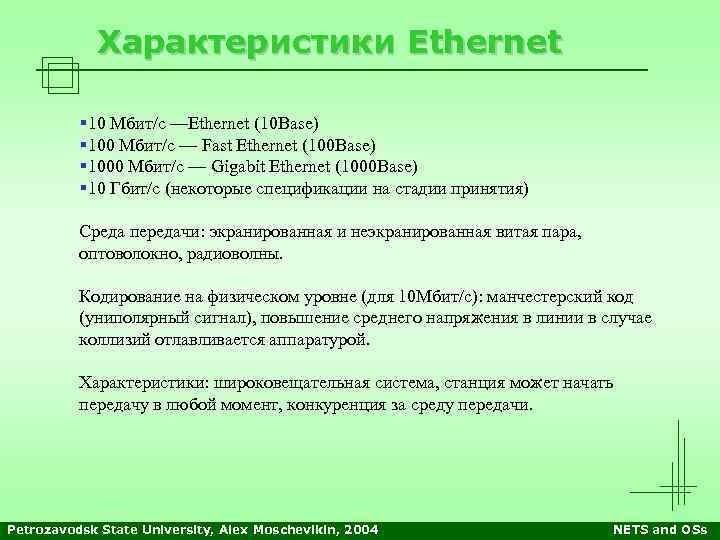 Характеристики Ethernet

▪10 Мбит/с —Ethernet (10Base)
▪100 Мбит/с — Fast Ethernet (100Base)
▪1000 Мбит/с — Gigabit Ethernet (1000Base)
▪10 Гбит/с (некоторые спецификации на стадии принятия)

Среда передачи: экранированная и неэкранированная витая пара, оптоволокно, радиоволны.

Кодирование на физическом уровне (для 10Мбит/с): манчестерский код (униполярный сигнал), повышение среднего напряжения в линии в случае коллизий отлавливается аппаратурой.

Характеристики: широковещательная система, станция может начать передачу в любой момент, конкуренция за среду передачи.

Petrozavodsk State University, Alex Moschevikin, 2004

NETS and OSs